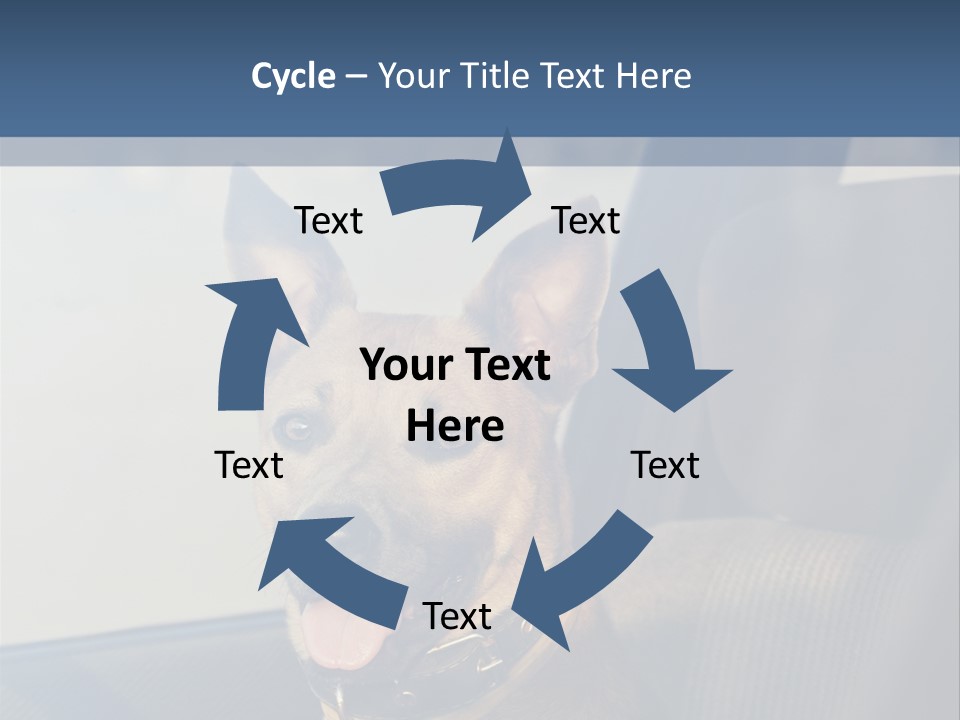 Cycle – Your Title Text Here

Text

Text

Your Text Here

Text

Text

Text